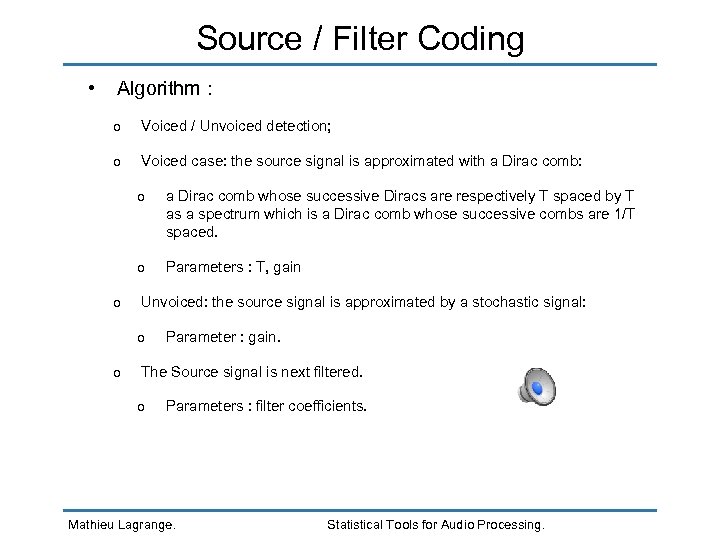 Source / Filter Coding

• Algorithm :

o Voiced / Unvoiced detection;

o Voiced case: the source signal is approximated with a Dirac comb:

o a Dirac comb whose successive Diracs are respectively T spaced by T as a spectrum which is a Dirac comb whose successive combs are 1/T spaced.

o Parameters : T, gain

o Unvoiced: the source signal is approximated by a stochastic signal:

o Parameter : gain.

o The Source signal is next filtered.

o Parameters : filter coefficients.

Mathieu Lagrange.

Statistical Tools for Audio Processing.